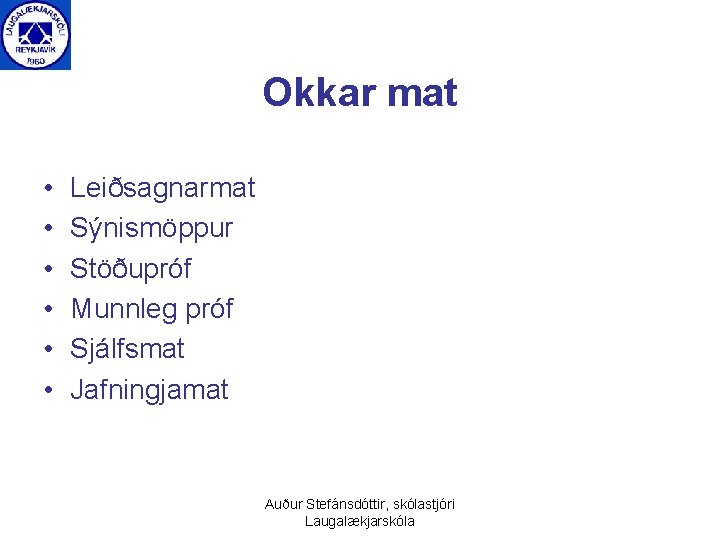 LAUGALÆKJARSKÓLI
REYKJAVÍK
1960

Okkar mat

• Leiðsagnarmat
• Sýnismöppur
• Stöðupróf
• Munnleg próf
• Sjálfsmat
• Jafningjamat

Auður Stefánsdóttir, skólastjóri
Laugalækjarskóla